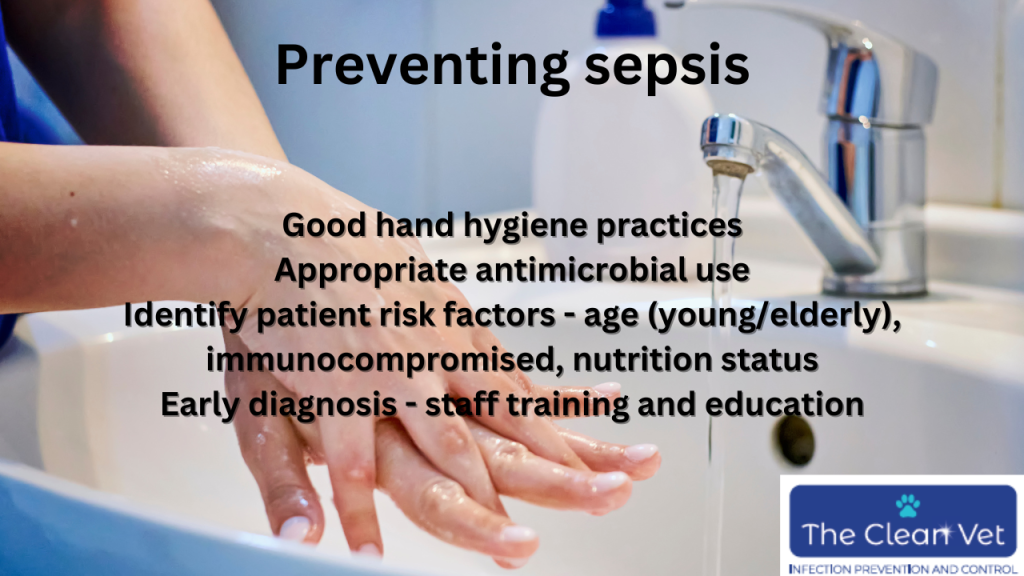 Preventing sepsis

Good hand hygiene practices
Appropriate antimicrobial use
Identify patient risk factors - age (young/elderly), immunocompromised, nutrition status
Early diagnosis - staff training and education

The Clean Vet
INFECTION PREVENTION AND CONTROL